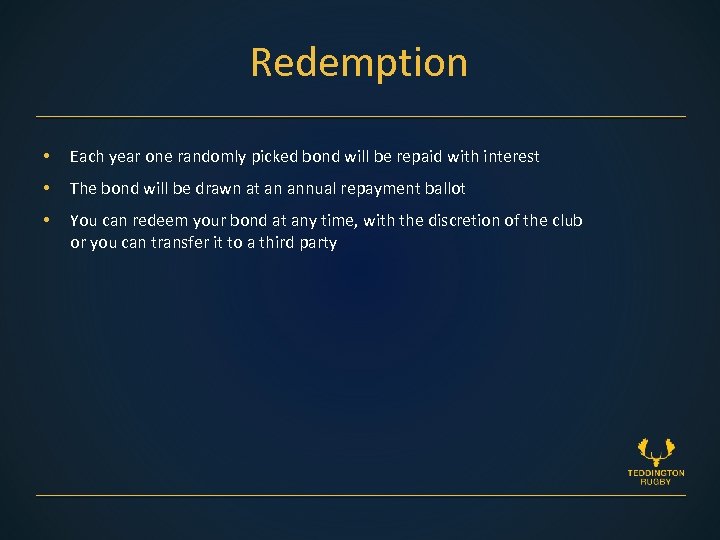 Redemption

• Each year one randomly picked bond will be repaid with interest

• The bond will be drawn at an annual repayment ballot

• You can redeem your bond at any time, with the discretion of the club or you can transfer it to a third party

TEDDINGTON RUGBY